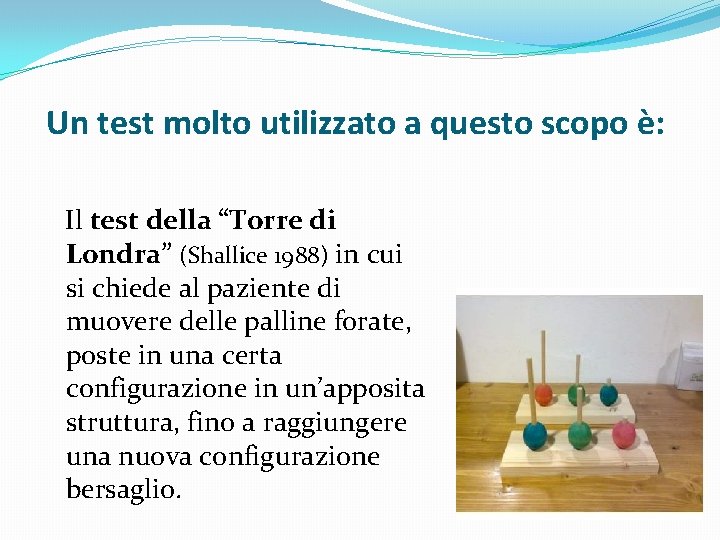 Un test molto utilizzato a questo scopo è:

Il test della “Torre di Londra” (Shallice 1988) in cui si chiede al paziente di muovere delle palline forate, poste in una certa configurazione in un’apposita struttura, fino a raggiungere una nuova configurazione bersaglio.